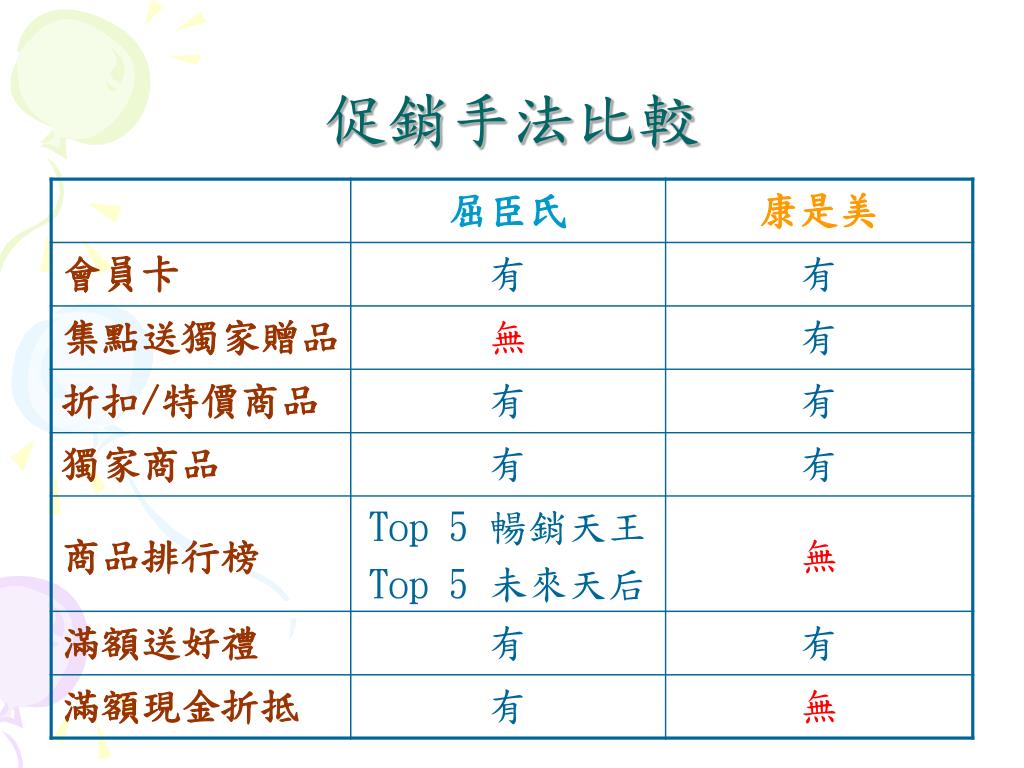 促銷手法比較

|  | 屈臣氏 | 康是美 |
|---|---|---|
| 會員卡 | 有 | 有 |
| 集點送獨家贈品 | 無 | 有 |
| 折扣/特價商品 | 有 | 有 |
| 獨家商品 | 有 | 有 |
| 商品排行榜 | Top 5 暢銷天王 Top 5 未來天后 | 無 |
| 滿額送好禮 | 有 | 有 |
| 滿額現金折抵 | 有 | 無 |